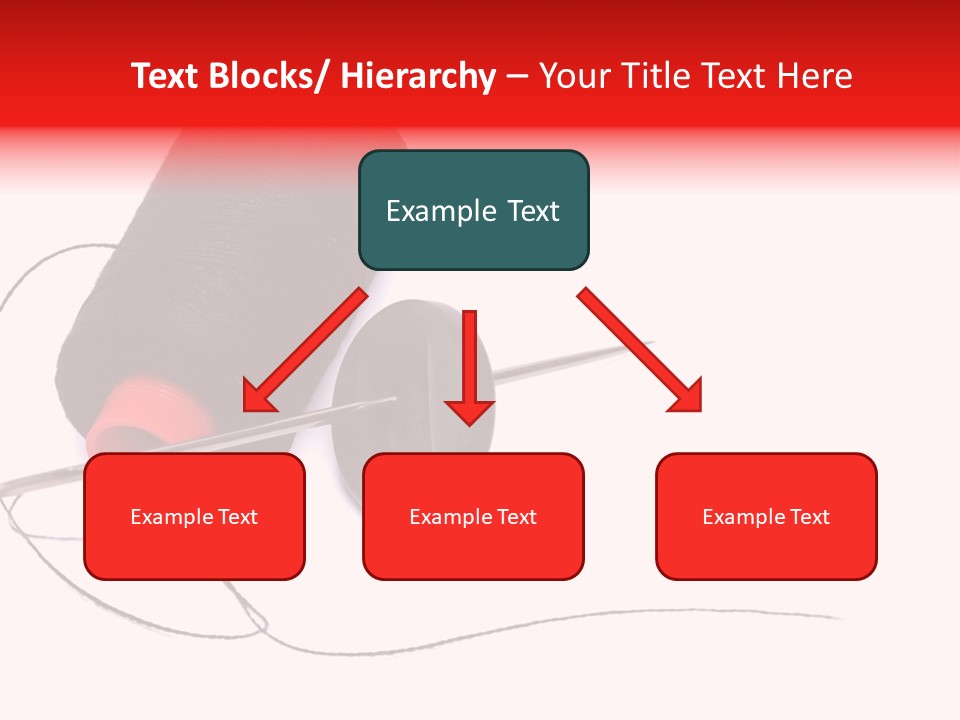 Text Blocks/ Hierarchy – Your Title Text Here

Example Text

Example Text

Example Text

Example Text